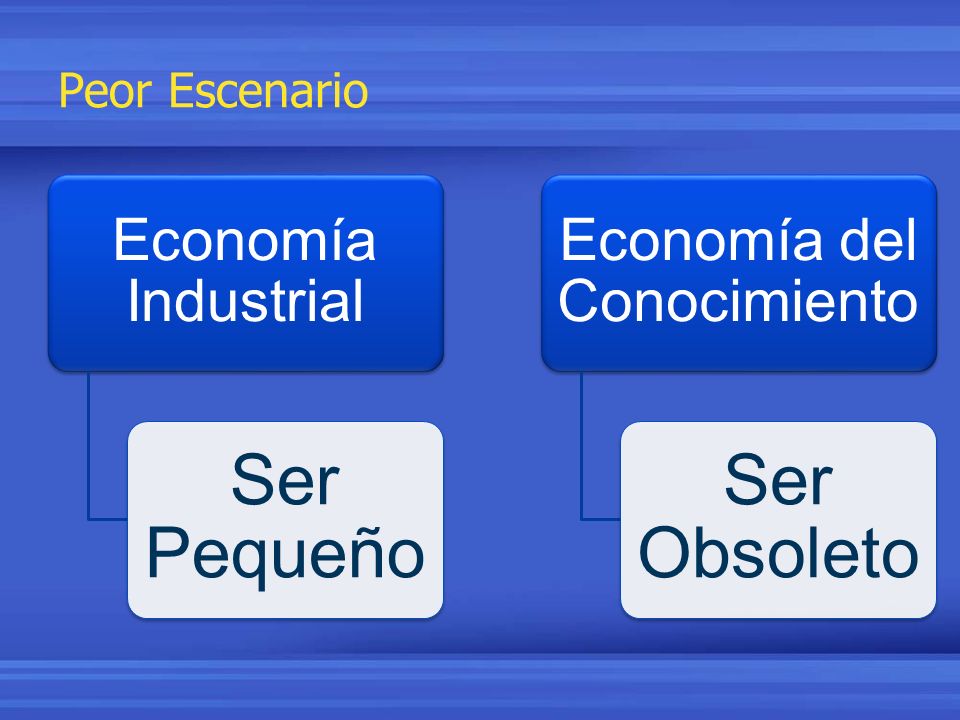 Peor Escenario

Economía Industrial

Ser Pequeño

Economía del Conocimiento

Ser Obsoleto